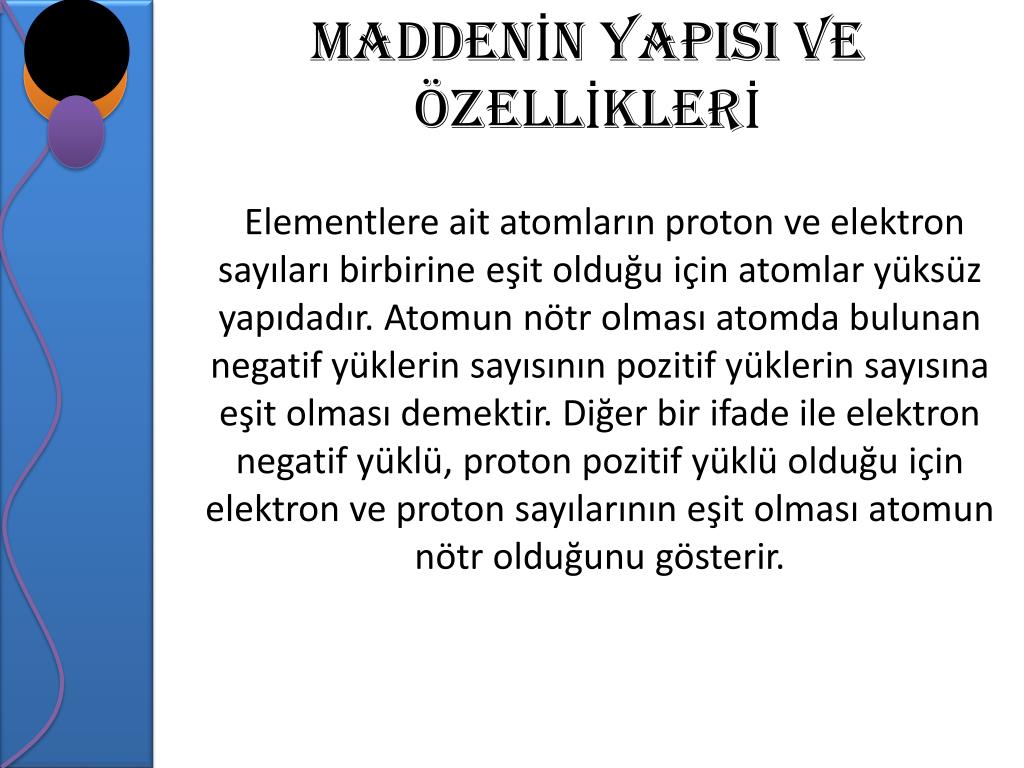 MADDENİN YAPISI VE ÖZELLİKLERİ

Elementlere ait atomların proton ve elektron sayıları birbirine eşit olduğu için atomlar yüksüz yapıdadır. Atomun nötr olması atomda bulunan negatif yüklerin sayısının pozitif yüklerin sayısına eşit olması demektir. Diğer bir ifade ile elektron negatif yüklü, proton pozitif yüklü olduğu için elektron ve proton sayılarının eşit olması atomun nötr olduğunu gösterir.